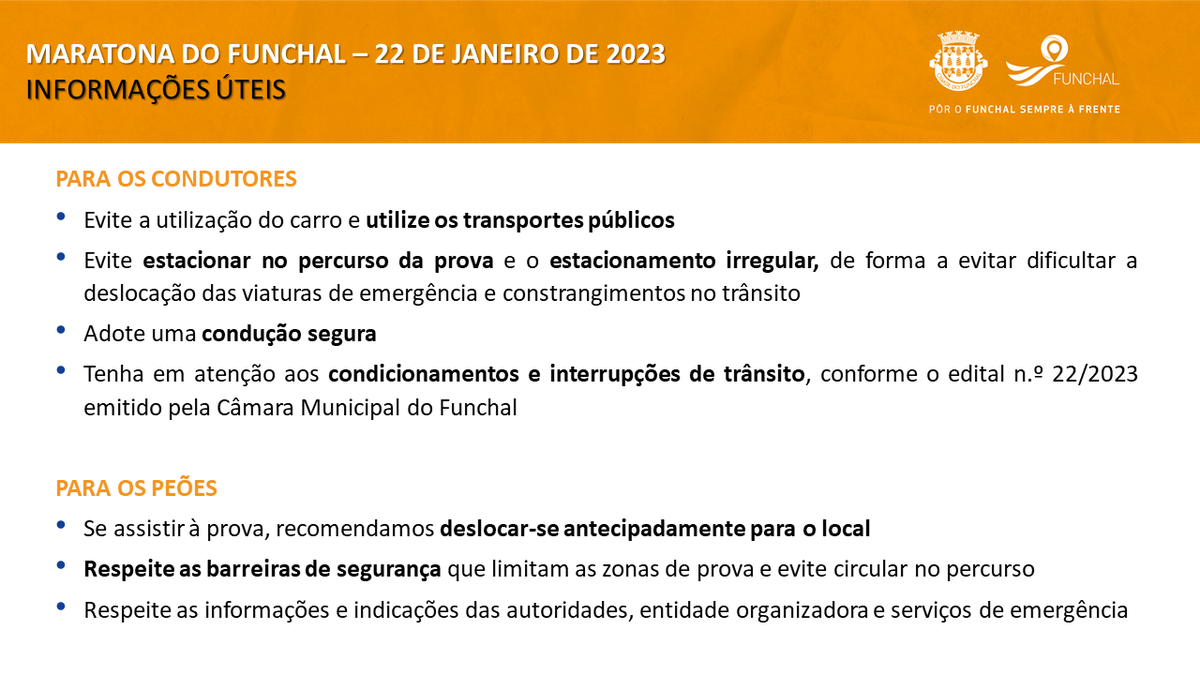 MARATONA DO FUNCHAL – 22 DE JANEIRO DE 2023
INFORMAÇÕES ÚTEIS

FUNCHAL
PÔR O FUNCHAL SEMPRE À FRENTE

PARA OS CONDUTORES

• Evite a utilização do carro e utilize os transportes públicos
• Evite estacionar no percurso da prova e o estacionamento irregular, de forma a evitar dificultar a deslocação das viaturas de emergência e constrangimentos no trânsito
• Adote uma condução segura
• Tenha em atenção aos condicionamentos e interrupções de trânsito, conforme o edital n.º 22/2023 emitido pela Câmara Municipal do Funchal

PARA OS PEÕES

• Se assistir à prova, recomendamos deslocar-se antecipadamente para o local
• Respeite as barreiras de segurança que limitam as zonas de prova e evite circular no percurso
• Respeite as informações e indicações das autoridades, entidade organizadora e serviços de emergência